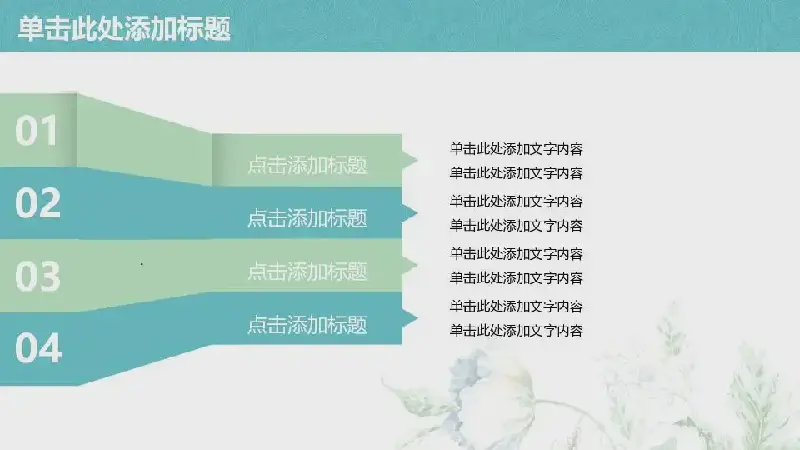 单击此处添加标题

01

点击添加标题

单击此处添加文字内容
单击此处添加文字内容

02

点击添加标题

单击此处添加文字内容
单击此处添加文字内容

03

点击添加标题

单击此处添加文字内容
单击此处添加文字内容

04

点击添加标题

单击此处添加文字内容
单击此处添加文字内容